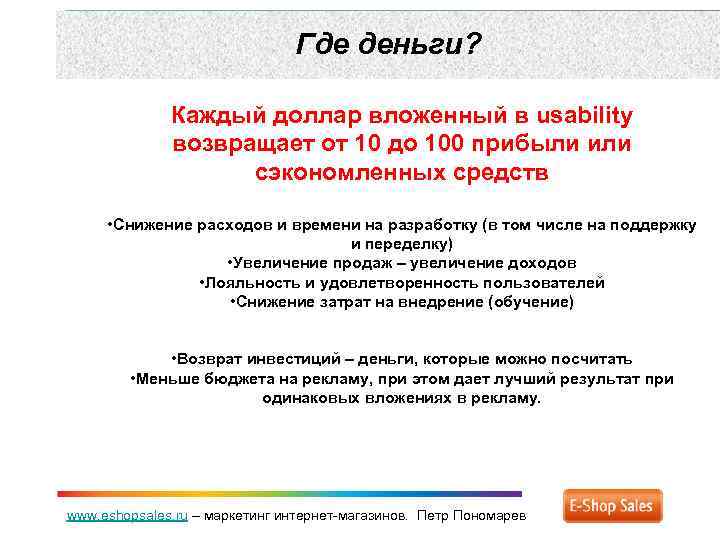 Где деньги?

Каждый доллар вложенный в usability возвращает от 10 до 100 прибыли или сэкономленных средств

•Снижение расходов и времени на разработку (в том числе на поддержку и переделку)
•Увеличение продаж – увеличение доходов
•Лояльность и удовлетворенность пользователей
•Снижение затрат на внедрение (обучение)

•Возврат инвестиций – деньги, которые можно посчитать
•Меньше бюджета на рекламу, при этом дает лучший результат при одинаковых вложениях в рекламу.

www.eshopsales.ru – маркетинг интернет-магазинов. Петр Пономарев

E-Shop Sales